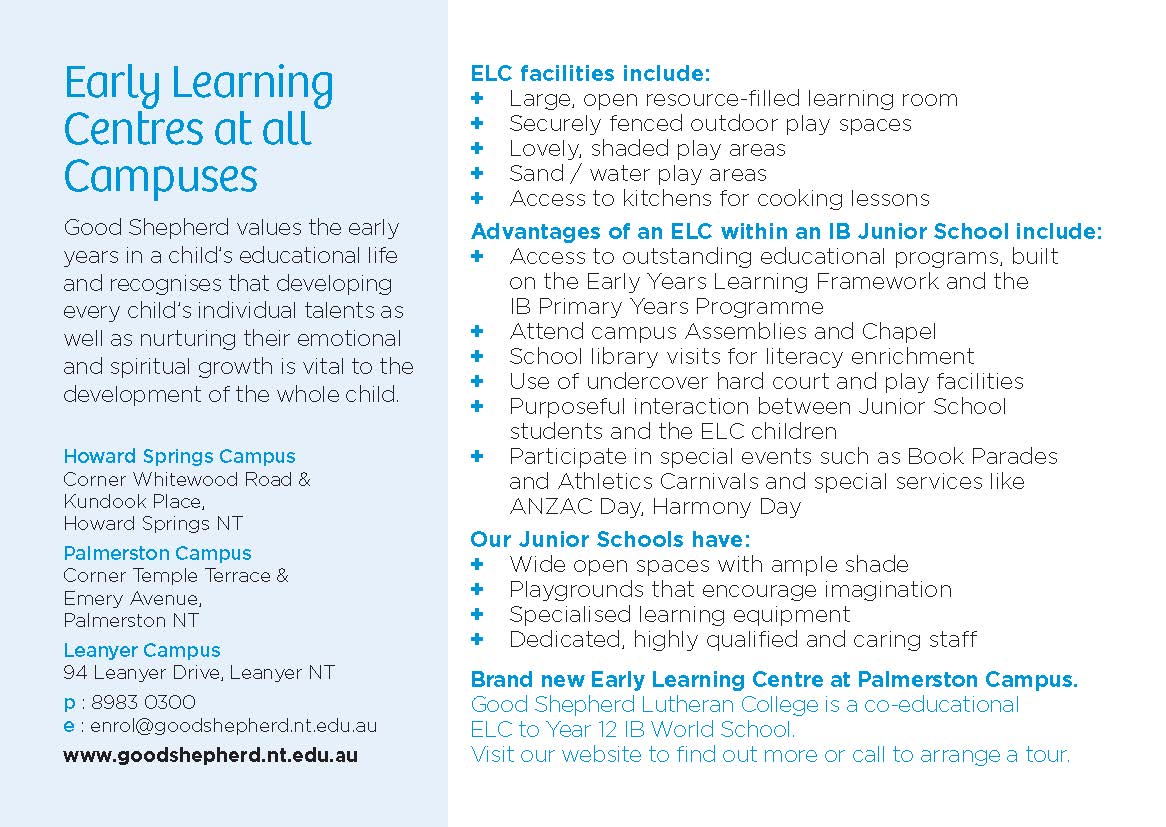 Early Learning Centres at all Campuses

Good Shepherd values the early years in a child's educational life and recognises that developing every child's individual talents as well as nurturing their emotional and spiritual growth is vital to the development of the whole child.

Howard Springs Campus
Corner Whitewood Road & Kundook Place, Howard Springs NT

Palmerston Campus
Corner Temple Terrace & Emery Avenue, Palmerston NT

Leanyer Campus
94 Leanyer Drive, Leanyer NT

p : 8983 0300
e : enrol@goodshepherd.nt.edu.au

www.goodshepherd.nt.edu.au

ELC facilities include:
+ Large, open resource-filled learning room
+ Securely fenced outdoor play spaces
+ Lovely, shaded play areas
+ Sand / water play areas
+ Access to kitchens for cooking lessons

Advantages of an ELC within an IB Junior School include:
+ Access to outstanding educational programs, built on the Early Years Learning Framework and the IB Primary Years Programme
+ Attend campus Assemblies and Chapel
+ School library visits for literacy enrichment
+ Use of undercover hard court and play facilities
+ Purposeful interaction between Junior School students and the ELC children
+ Participate in special events such as Book Parades and Athletics Carnivals and special services like ANZAC Day, Harmony Day

Our Junior Schools have:
+ Wide open spaces with ample shade
+ Playgrounds that encourage imagination
+ Specialised learning equipment
+ Dedicated, highly qualified and caring staff

Brand new Early Learning Centre at Palmerston Campus.
Good Shepherd Lutheran College is a co-educational ELC to Year 12 IB World School.
Visit our website to find out more or call to arrange a tour.